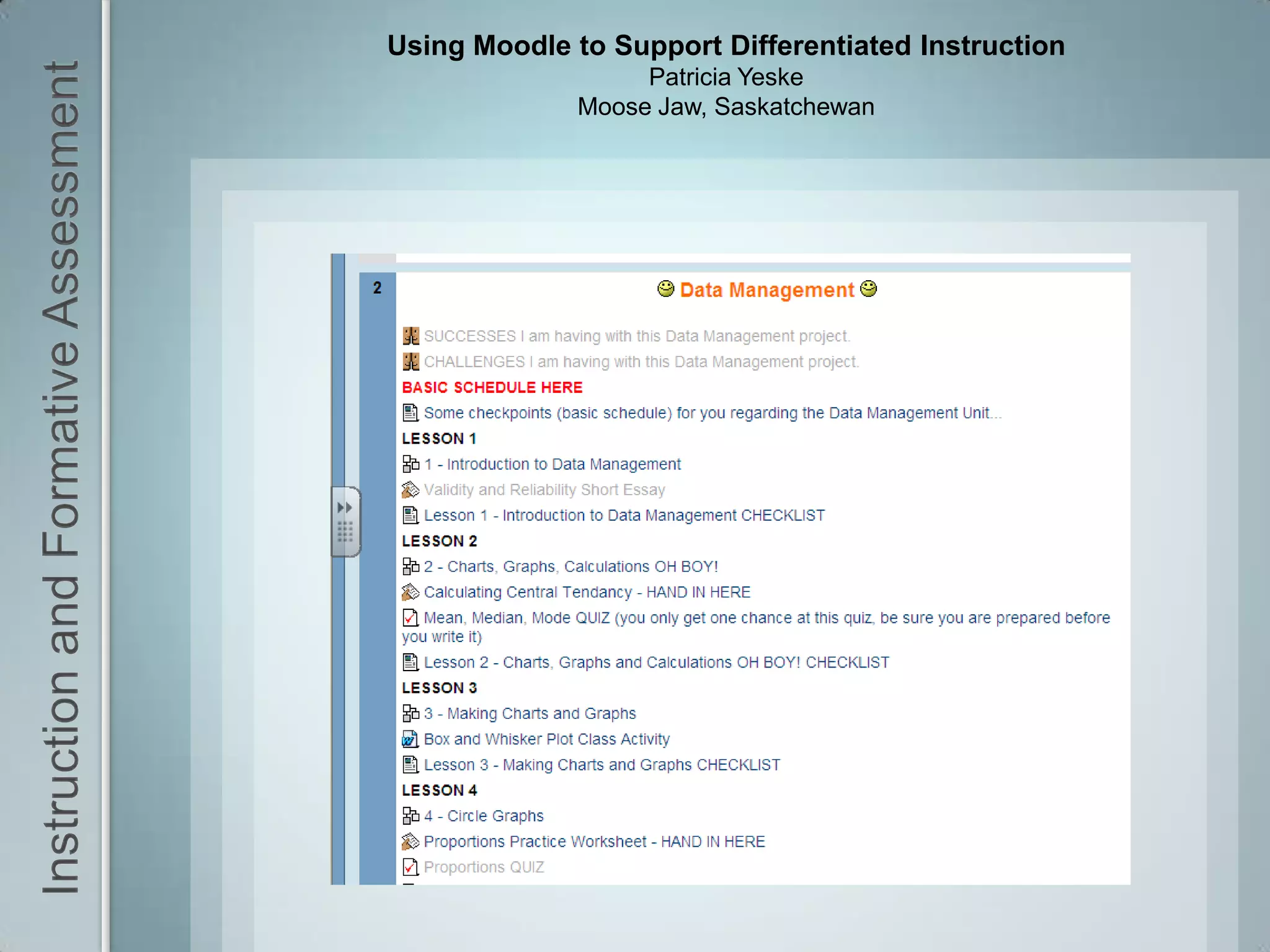 Instruction and Formative Assessment

Using Moodle to Support Differentiated Instruction
Patricia Yeske
Moose Jaw, Saskatchewan

2

Data Management

SUCCESSES I am having with this Data Management project.
CHALLENGES I am having with this Data Management project.
BASIC SCHEDULE HERE
Some checkpoints (basic schedule) for you regarding the Data Management Unit...
LESSON 1
1 - Introduction to Data Management
Validity and Reliability Short Essay
Lesson 1 - Introduction to Data Management CHECKLIST
LESSON 2
2 - Charts, Graphs, Calculations OH BOY!
Calculating Central Tendancy - HAND IN HERE
Mean, Median, Mode QUIZ (you only get one chance at this quiz, be sure you are prepared before you write it)
Lesson 2 - Charts, Graphs and Calculations OH BOY! CHECKLIST
LESSON 3
3 - Making Charts and Graphs
Box and Whisker Plot Class Activity
Lesson 3 - Making Charts and Graphs CHECKLIST
LESSON 4
4 - Circle Graphs
Proportions Practice Worksheet - HAND IN HERE
Proportions QUIZ